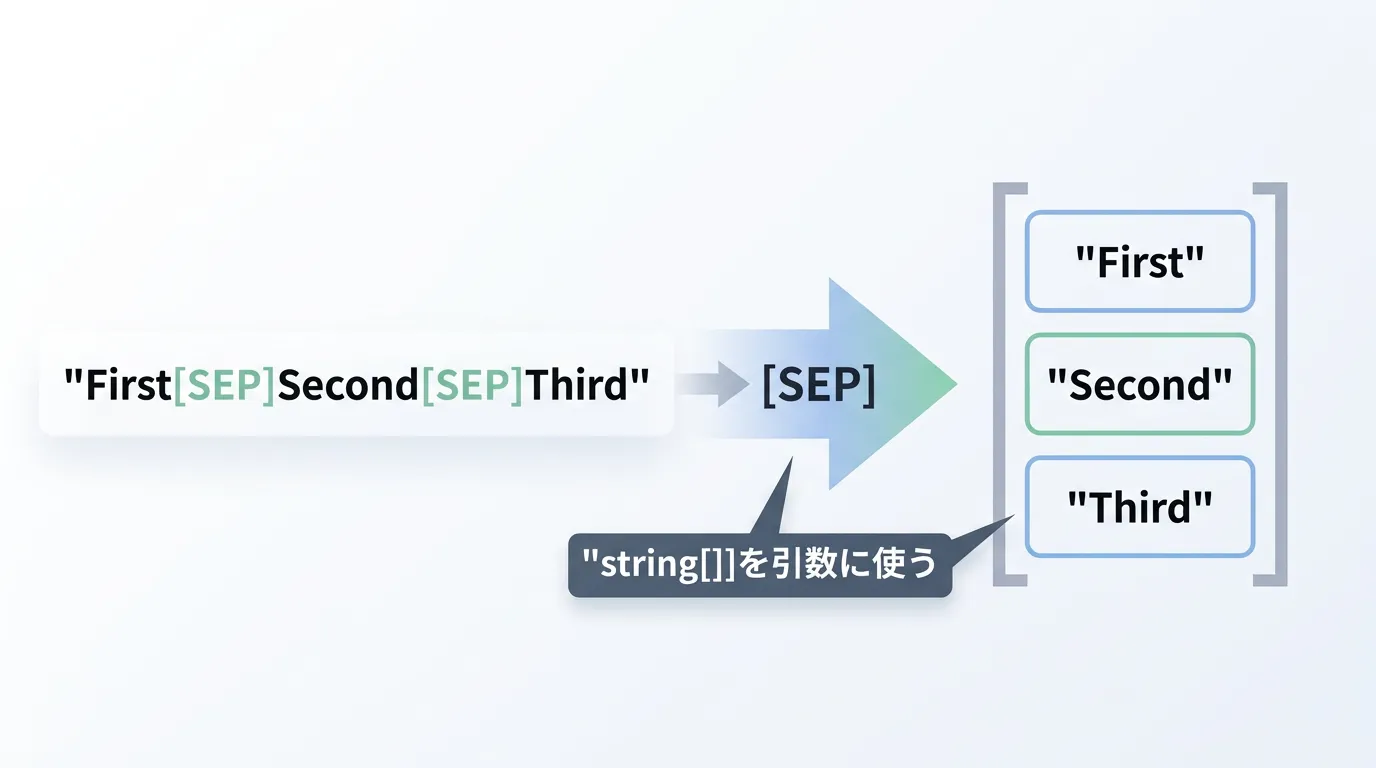 "First[SEP]Second[SEP]Third"

[SEP]

"string[]]を引数に使う

"First"

"Second"

"Third"